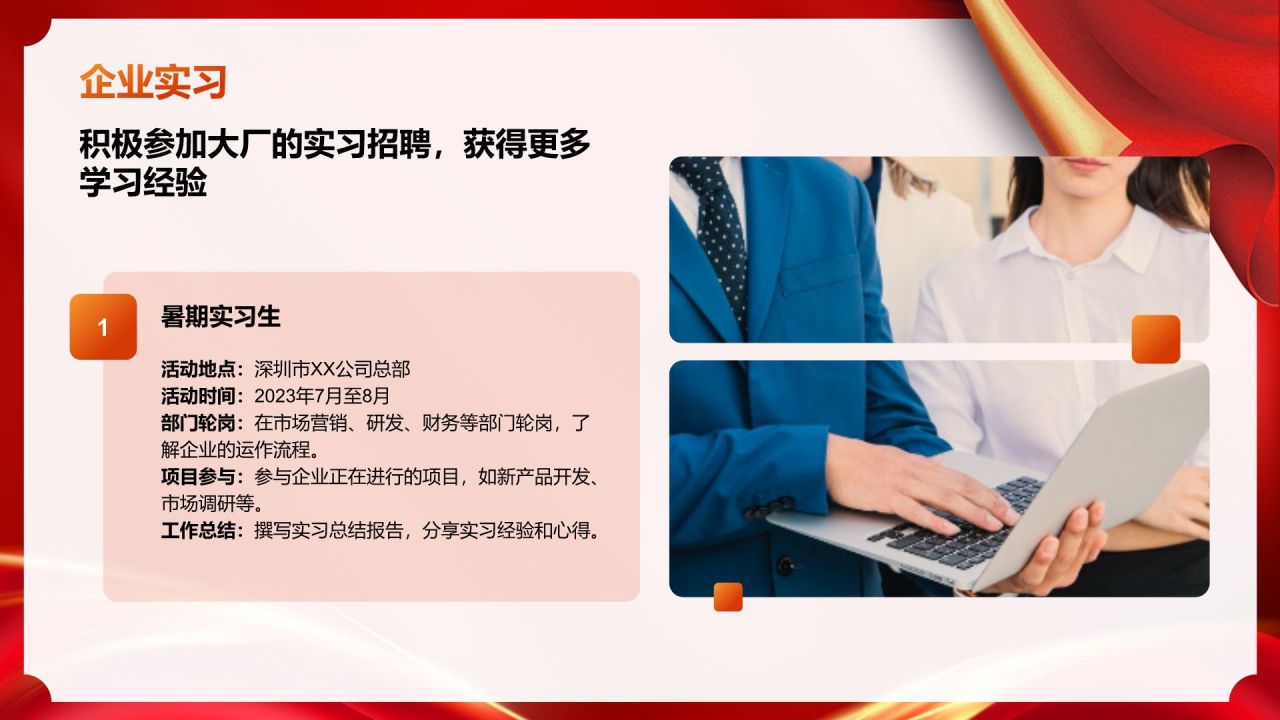 企业实习

积极参加大厂的实习招聘，获得更多学习经验

1

暑期实习生

活动地点：深圳市XX公司总部
活动时间：2023年7月至8月
部门轮岗：在市场营销、研发、财务等部门轮岗，了解企业的运作流程。
项目参与：参与企业正在进行的项目，如新产品开发、市场调研等。
工作总结：撰写实习总结报告，分享实习经验和心得。